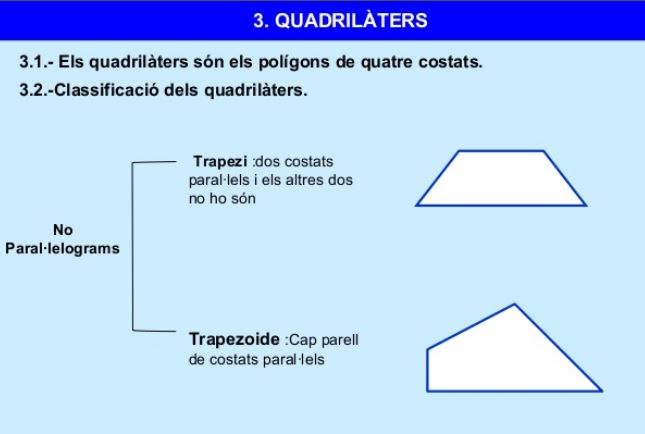 3. QUADRILÀTERS

3.1.- Els quadrilàters són els polígons de quatre costats.

3.2.-Classificació dels quadrilàters.

No Paral·lelograms

Trapezi :dos costats paral·lels i els altres dos no ho són

Trapezoide :Cap parell de costats paral·lels